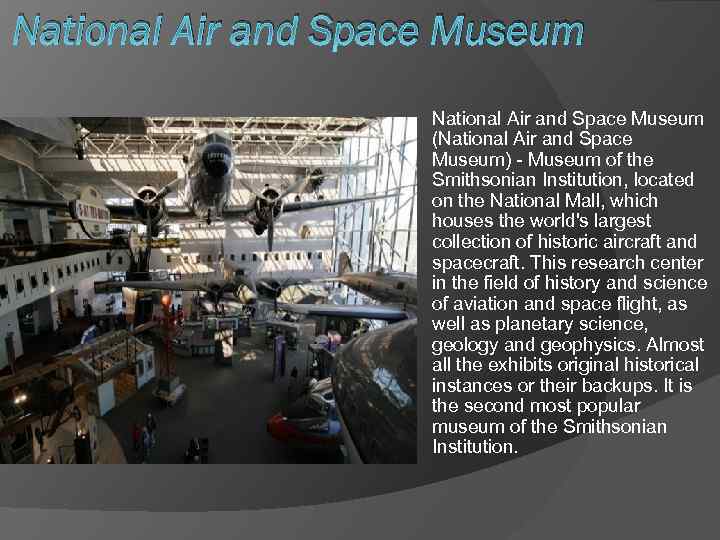 National Air and Space Museum

National Air and Space Museum (National Air and Space Museum) - Museum of the Smithsonian Institution, located on the National Mall, which houses the world's largest collection of historic aircraft and spacecraft. This research center in the field of history and science of aviation and space flight, as well as planetary science, geology and geophysics. Almost all the exhibits original historical instances or their backups. It is the second most popular museum of the Smithsonian Institution.